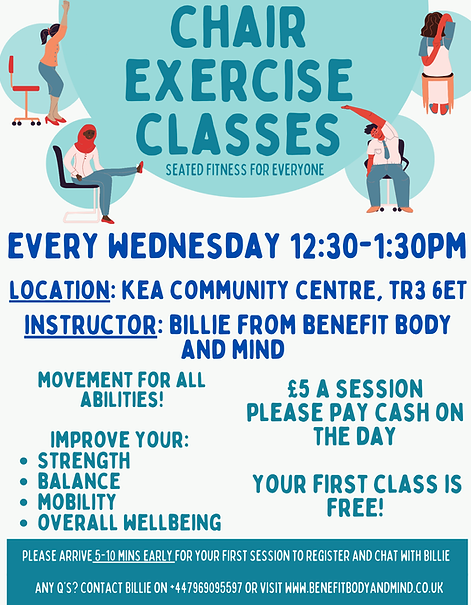 CHAIR EXERCISE CLASSES

SEATED FITNESS FOR EVERYONE

EVERY WEDNESDAY 12:30-1:30PM

LOCATION: KEA COMMUNITY CENTRE, TR3 6ET

INSTRUCTOR: BILLIE FROM BENEFIT BODY AND MIND

MOVEMENT FOR ALL ABILITIES!

IMPROVE YOUR:
• STRENGTH
• BALANCE
• MOBILITY
• OVERALL WELLBEING

£5 A SESSION PLEASE PAY CASH ON THE DAY

YOUR FIRST CLASS IS FREE!

PLEASE ARRIVE 5-10 MINS EARLY FOR YOUR FIRST SESSION TO REGISTER AND CHAT WITH BILLIE

ANY Q'S? CONTACT BILLIE ON +447969095597 OR VISIT WWW.BENEFITBODYANDMIND.CO.UK